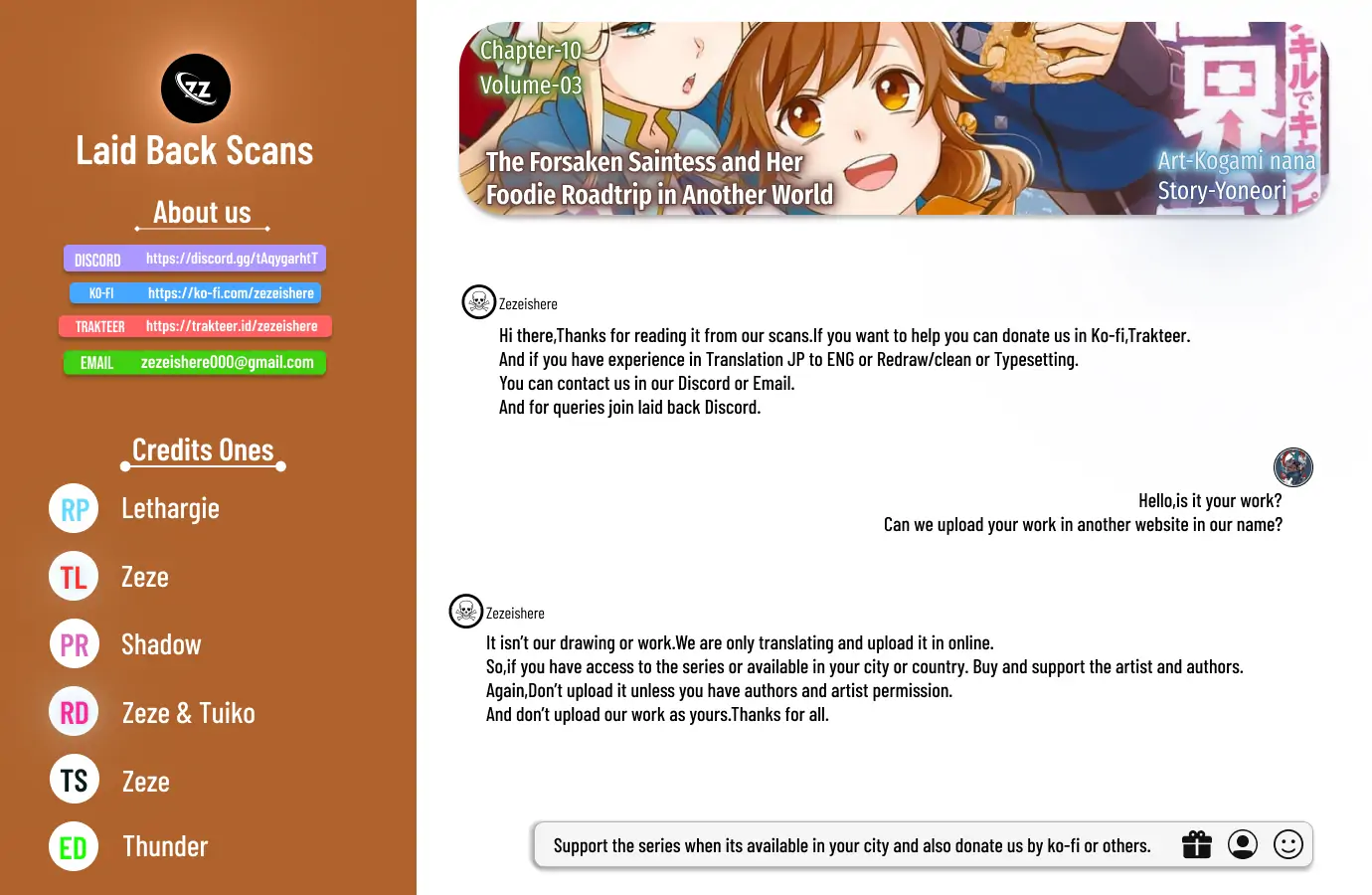 ZZ

Laid Back Scans

About us

DISCORD https://discord.gg/tAqygarhtT

KO-FI https://ko-fi.com/zezeishere

TRAKTEER https://trakteer.id/zezeishere

EMAIL zezeishere000@gmail.com

Credits Ones

RP Lethargie

TL Zeze

PR Shadow

RD Zeze & Tuiko

TS Zeze

ED Thunder

Chapter-10
Volume-03

The Forsaken Saintess and Her Foodie Roadtrip in Another World

Art-Kogami nana
Story-Yoneori

Zezeishere

Hi there,Thanks for reading it from our scans.If you want to help you can donate us in Ko-fi,Trakteer.
And if you have experience in Translation JP to ENG or Redraw/clean or Typesetting.
You can contact us in our Discord or Email.
And for queries join laid back Discord.

Hello,is it your work?
Can we upload your work in another website in our name?

Zezeishere

It isn't our drawing or work.We are only translating and upload it in online.
So,if you have access to the series or available in your city or country. Buy and support the artist and authors.
Again,Don't upload it unless you have authors and artist permission.
And don't upload our work as yours.Thanks for all.

Support the series when its available in your city and also donate us by ko-fi or others.